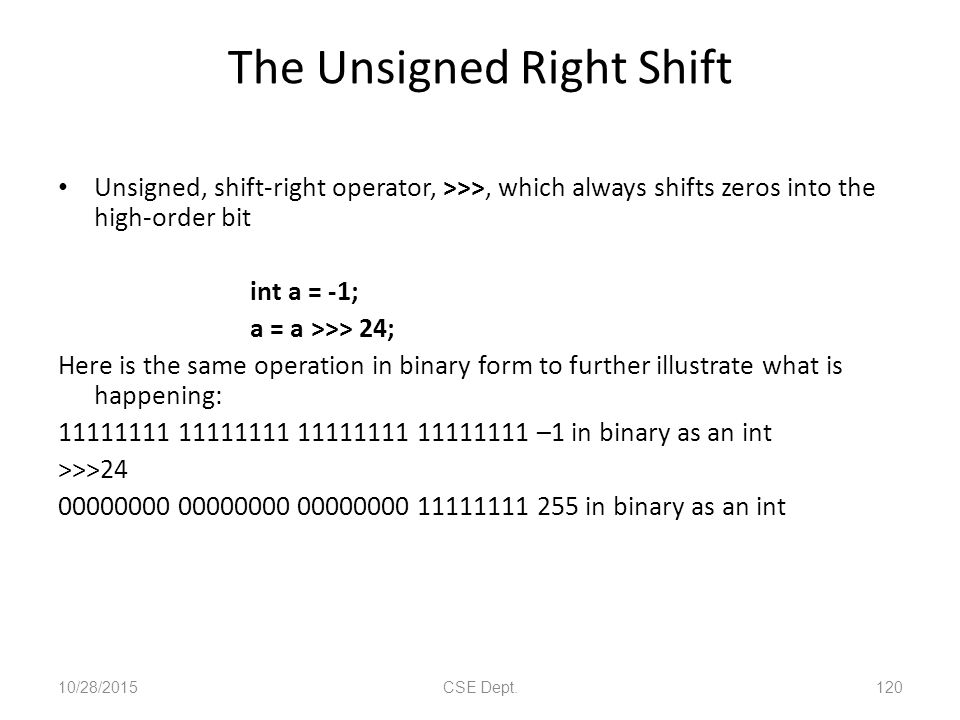 The Unsigned Right Shift

• Unsigned, shift-right operator, >>>, which always shifts zeros into the high-order bit

int a = -1;

a = a >>> 24;

Here is the same operation in binary form to further illustrate what is happening:

11111111 11111111 11111111 11111111 –1 in binary as an int

>>>24

00000000 00000000 00000000 11111111 255 in binary as an int

10/28/2015 CSE Dept. 120